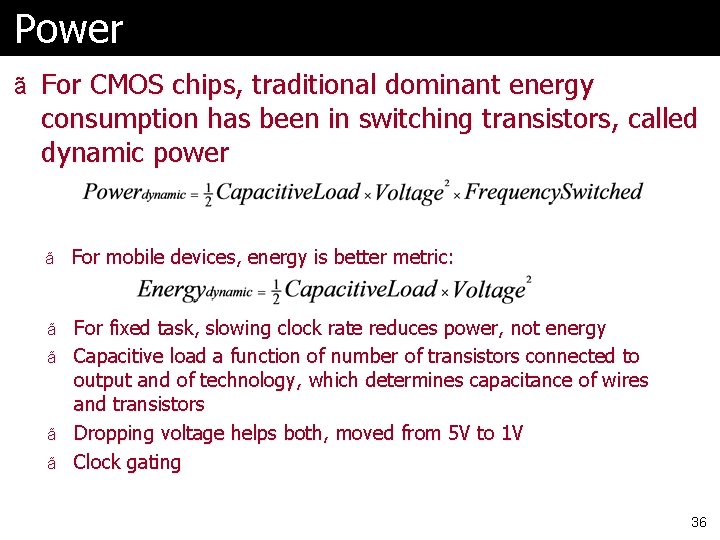 Power

ã For CMOS chips, traditional dominant energy consumption has been in switching transistors, called dynamic power

$Power_{dynamic} = \frac{1}{2} CapacitiveLoad \times Voltage^2 \times FrequencySwitched$

ã For mobile devices, energy is better metric:

$Energy_{dynamic} = \frac{1}{2} CapacitiveLoad \times Voltage^2$

ã For fixed task, slowing clock rate reduces power, not energy

ã Capacitive load a function of number of transistors connected to output and of technology, which determines capacitance of wires and transistors

ã Dropping voltage helps both, moved from 5V to 1V

ã Clock gating

36